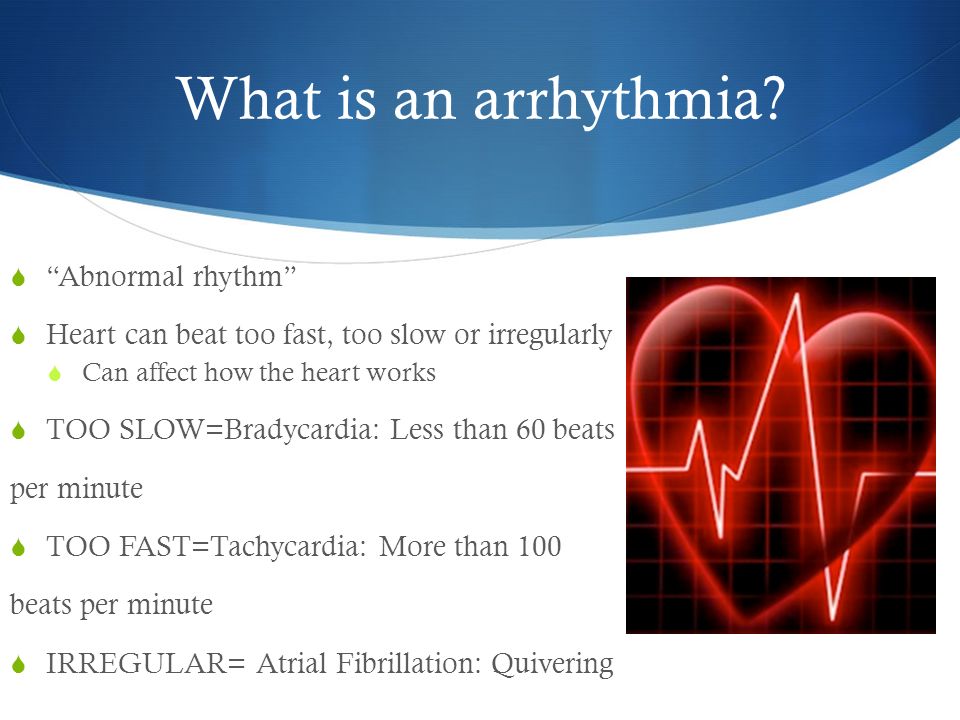 What is an arrhythmia?

“Abnormal rhythm”

Heart can beat too fast, too slow or irregularly

Can affect how the heart works

TOO SLOW=Bradycardia: Less than 60 beats per minute

TOO FAST=Tachycardia: More than 100 beats per minute

IRREGULAR= Atrial Fibrillation: Quivering